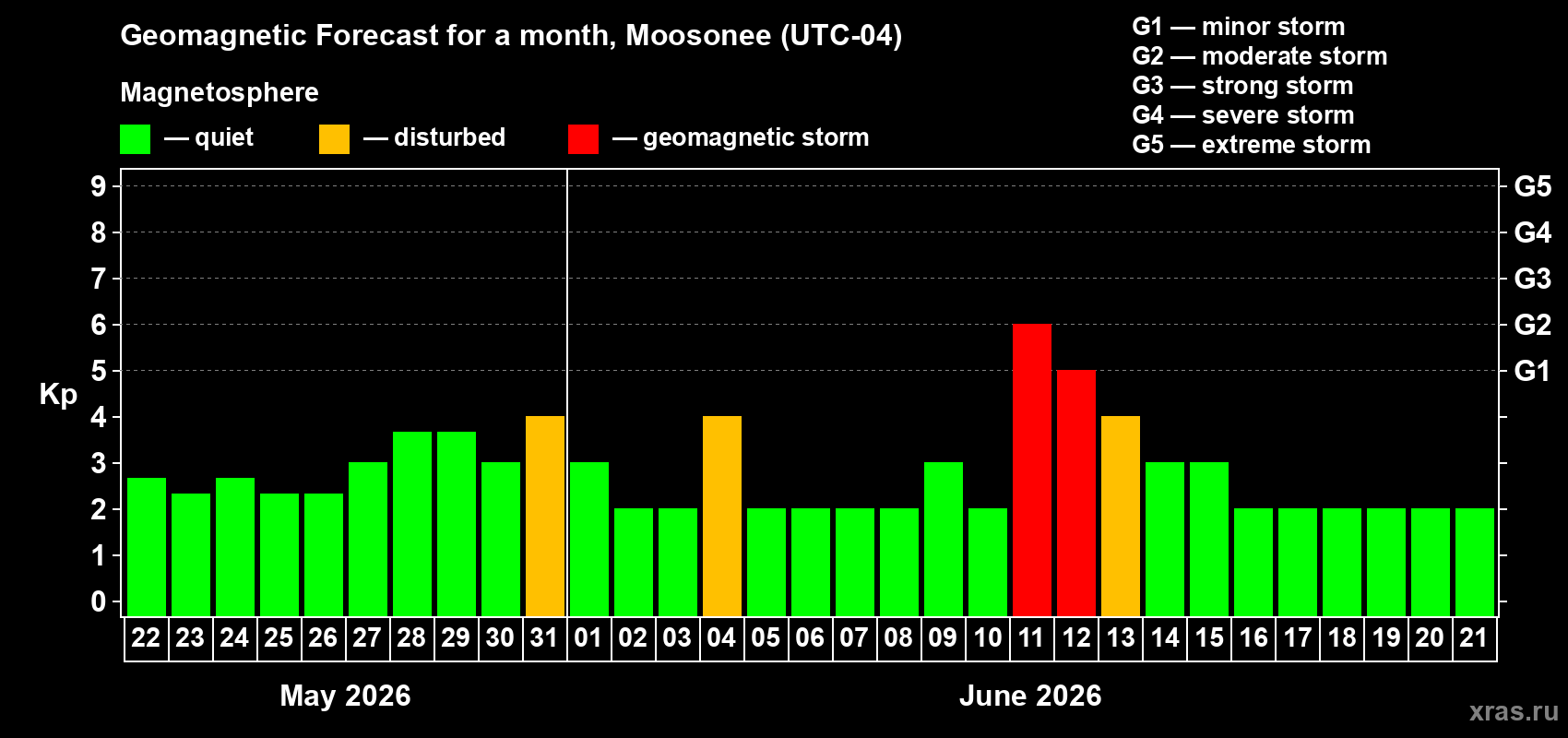 Geomagnetic Forecast for a month, Moosonee (UTC-04)

Magnetosphere

— quiet — disturbed — geomagnetic storm

G1 — minor storm
G2 — moderate storm
G3 — strong storm
G4 — severe storm
G5 — extreme storm

Kp

9 8 7 6 5 4 3 2 1 0

G5 G4 G3 G2 G1

22 23 24 25 26 27 28 29 30 31 01 02 03 04 05 06 07 08 09 10 11 12 13 14 15 16 17 18 19 20 21

May 2026

June 2026

xras.ru